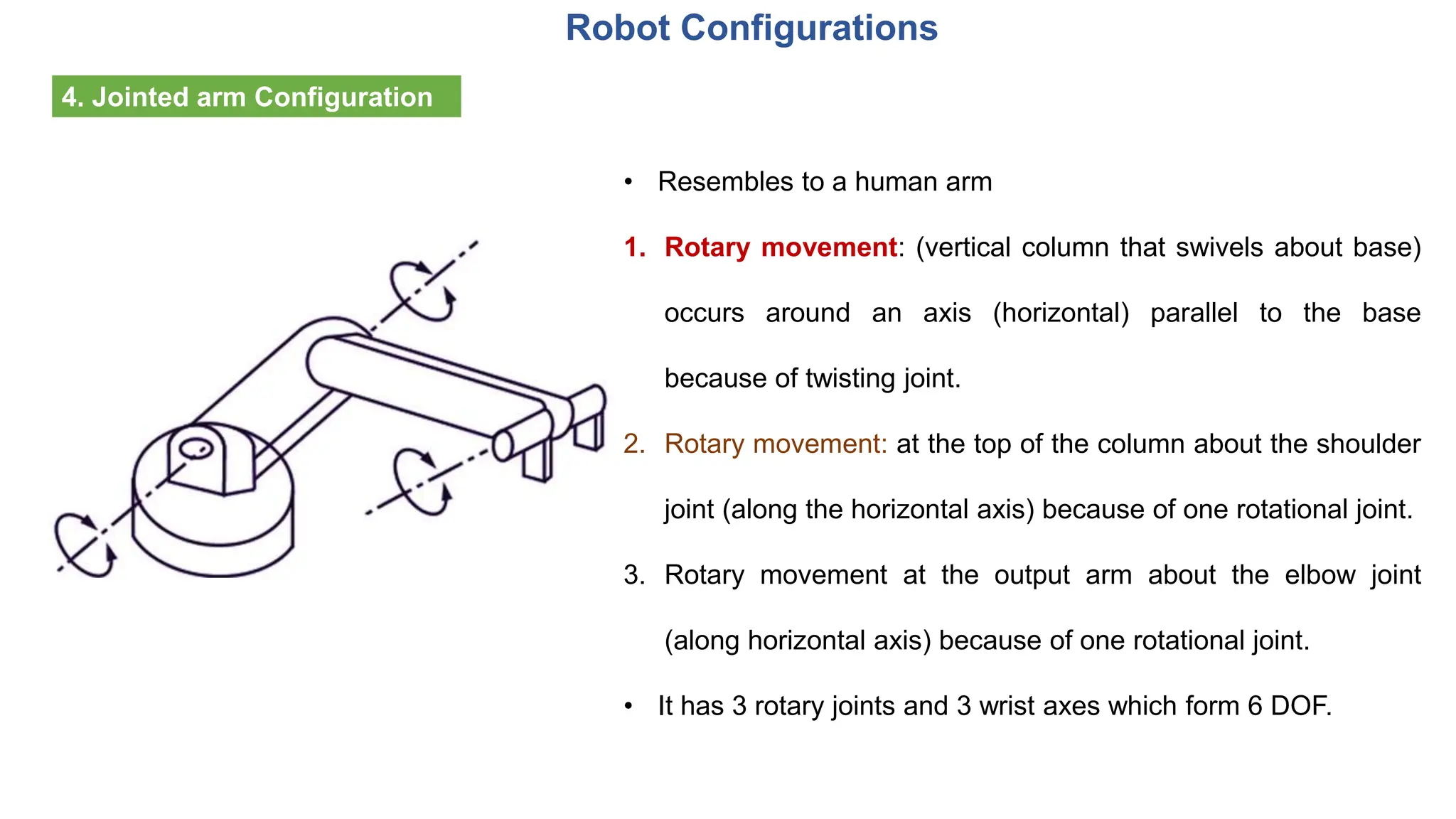 Robot Configurations

4. Jointed arm Configuration

• Resembles to a human arm

1. Rotary movement: (vertical column that swivels about base) occurs around an axis (horizontal) parallel to the base because of twisting joint.

2. Rotary movement: at the top of the column about the shoulder joint (along the horizontal axis) because of one rotational joint.

3. Rotary movement at the output arm about the elbow joint (along horizontal axis) because of one rotational joint.

• It has 3 rotary joints and 3 wrist axes which form 6 DOF.